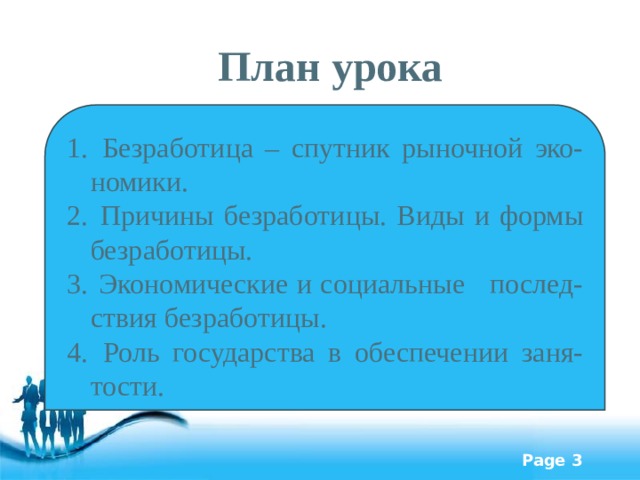 План урока

1. Безработица – спутник рыночной экономики.
2. Причины безработицы. Виды и формы безработицы.
3. Экономические и социальные последствия безработицы.
4. Роль государства в обеспечении занятости.

Page 3